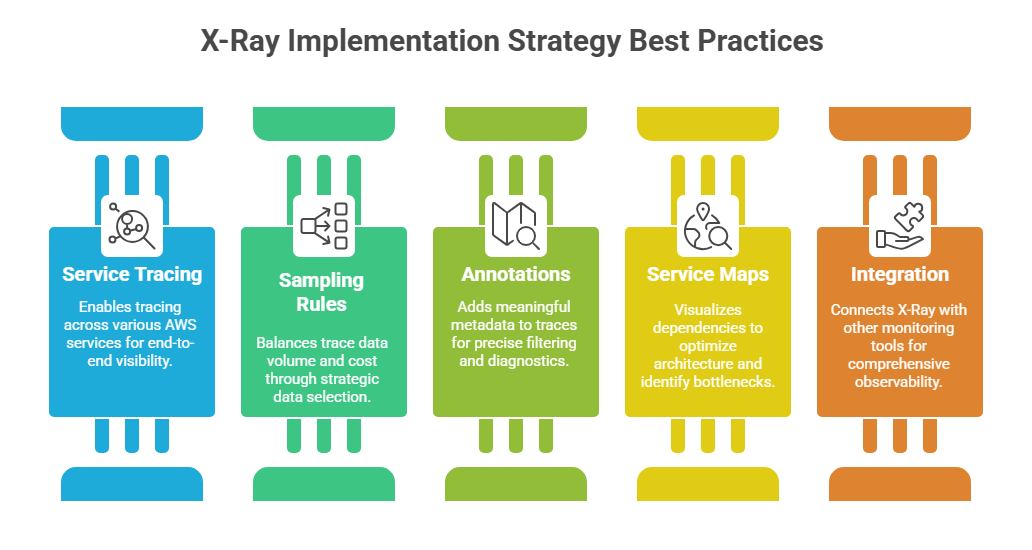 X-Ray Implementation Strategy Best Practices

Service Tracing

Enables tracing across various AWS services for end-to-end visibility.

Sampling Rules

Balances trace data volume and cost through strategic data selection.

Annotations

Adds meaningful metadata to traces for precise filtering and diagnostics.

Service Maps

Visualizes dependencies to optimize architecture and identify bottlenecks.

Integration

Connects X-Ray with other monitoring tools for comprehensive observability.